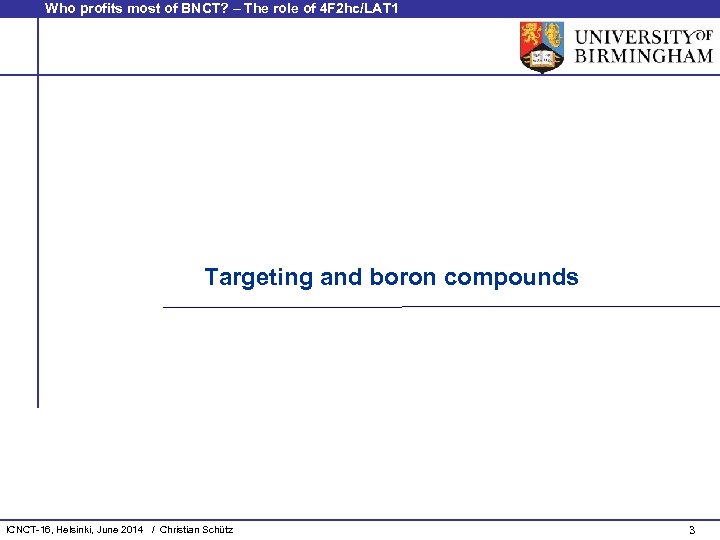 Who profits most of BNCT? – The role of 4F2hc/LAT1

UNIVERSITY OF BIRMINGHAM

Targeting and boron compounds

ICNCT-16, Helsinki, June 2014 / Christian Schütz

3